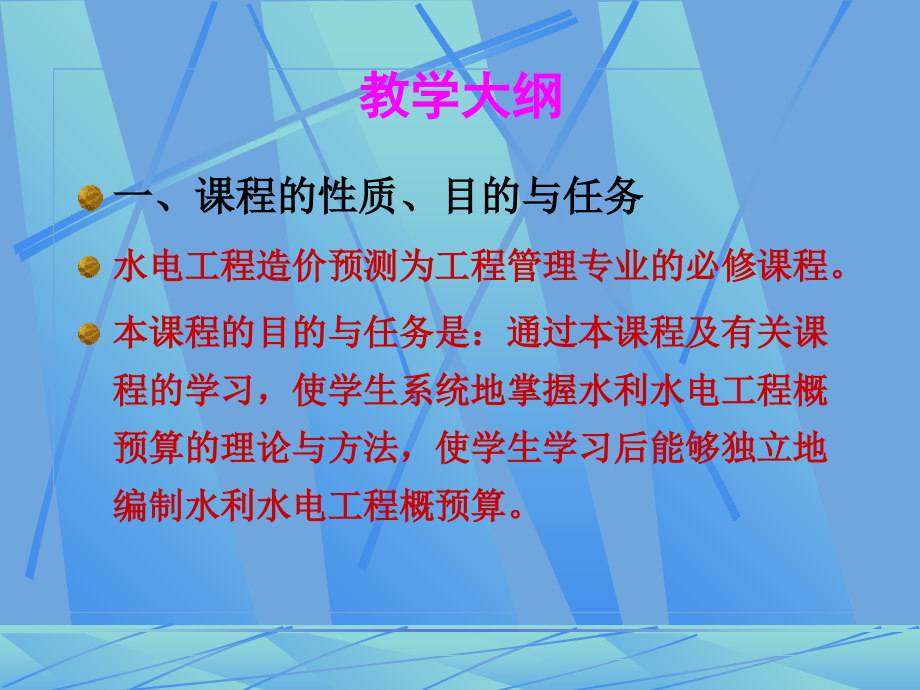 教学大纲

一、课程的性质、目的与任务

水电工程造价预测为工程管理专业的必修课程。

本课程的目的与任务是：通过本课程及有关课程的学习，使学生系统地掌握水利水电工程概预算的理论与方法，使学生学习后能够独立地编制水利水电工程概预算。